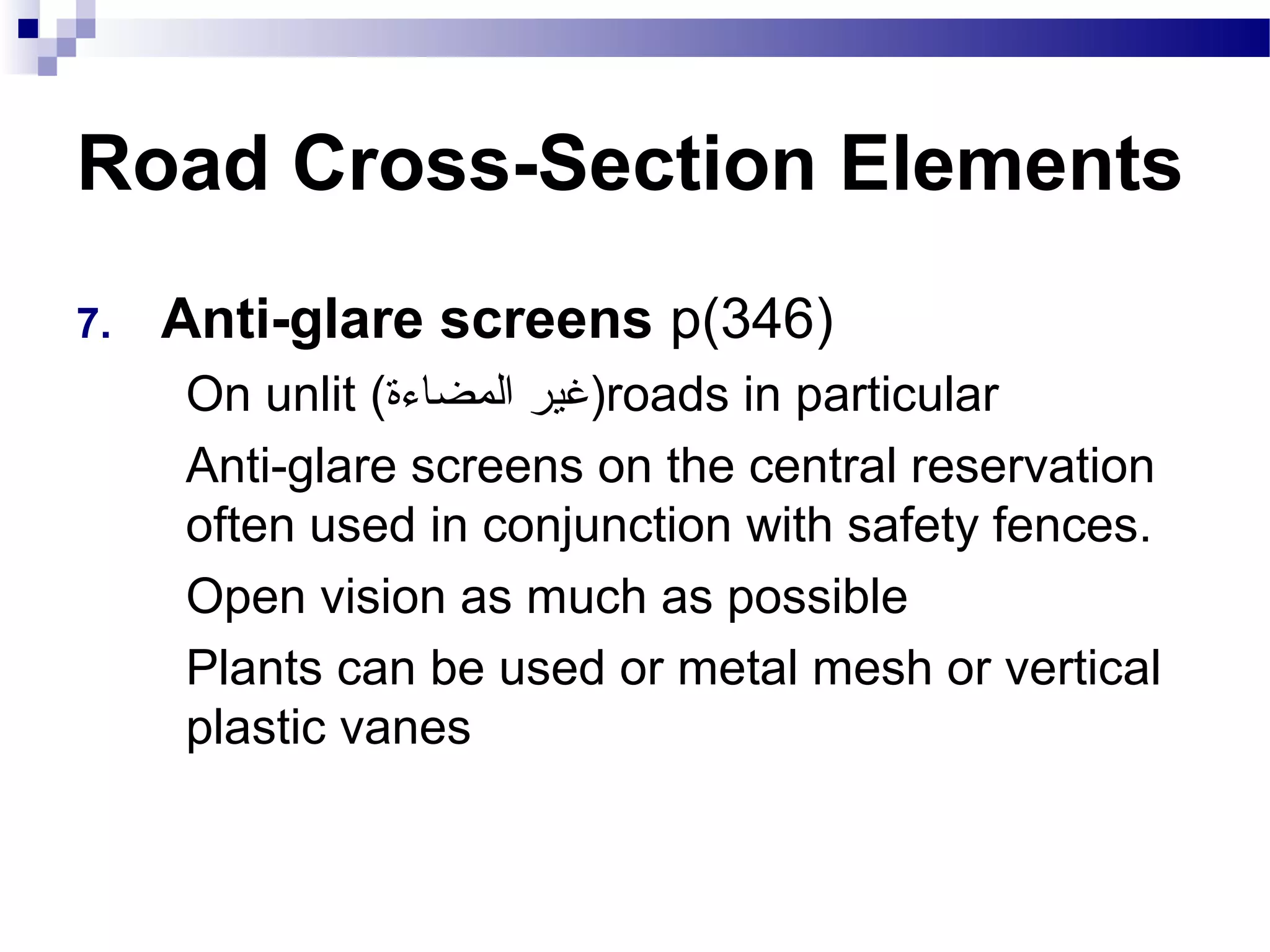 Road Cross-Section Elements

7. Anti-glare screens p(346)

On unlit (غير المضاءة)roads in particular

Anti-glare screens on the central reservation often used in conjunction with safety fences.

Open vision as much as possible

Plants can be used or metal mesh or vertical plastic vanes